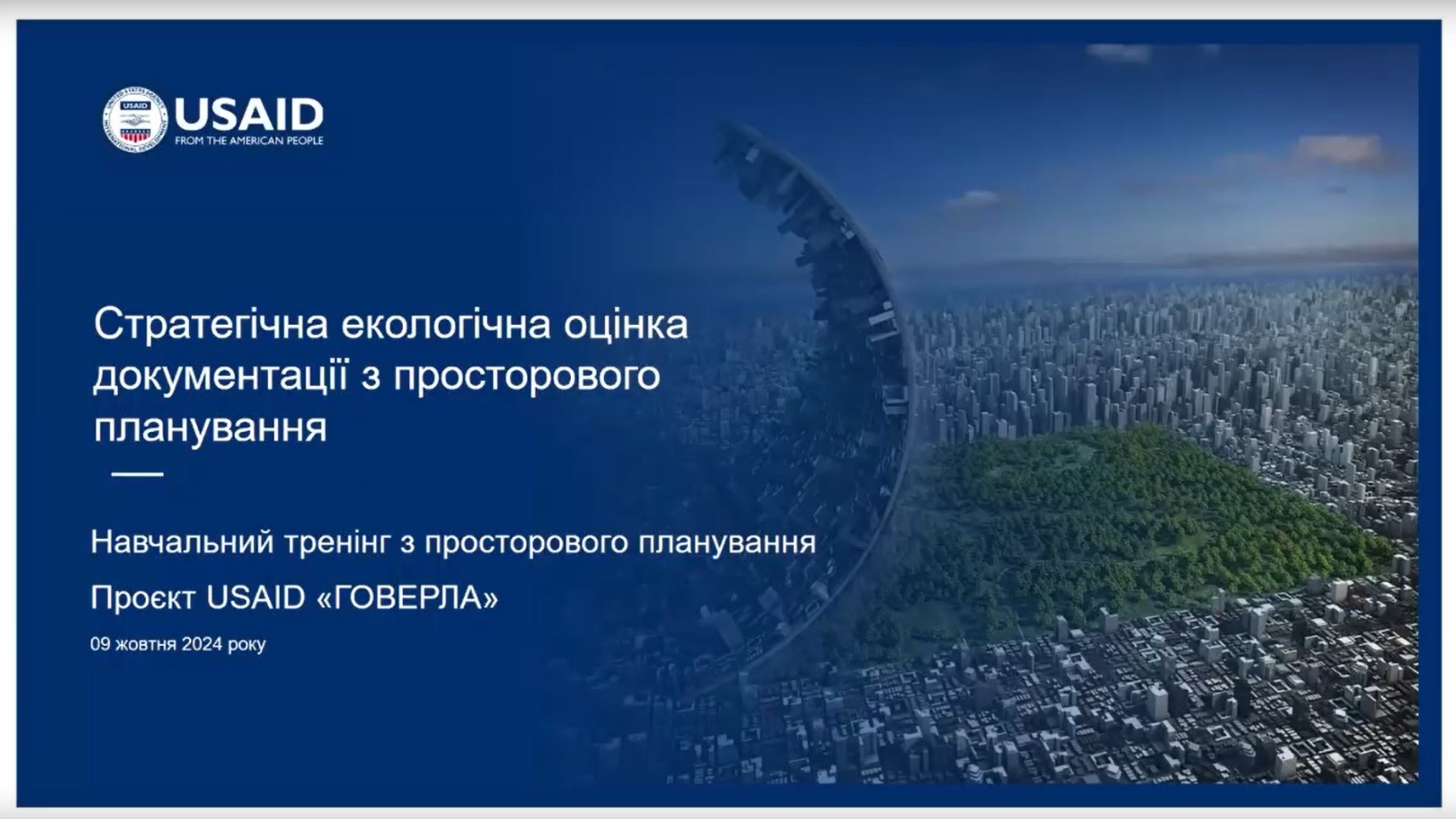 USAID
FROM THE AMERICAN PEOPLE

Стратегічна екологічна оцінка документації з просторового планування

Навчальний тренінг з просторового планування

Проєкт USAID «ГОВЕРЛА»

09 жовтня 2024 року